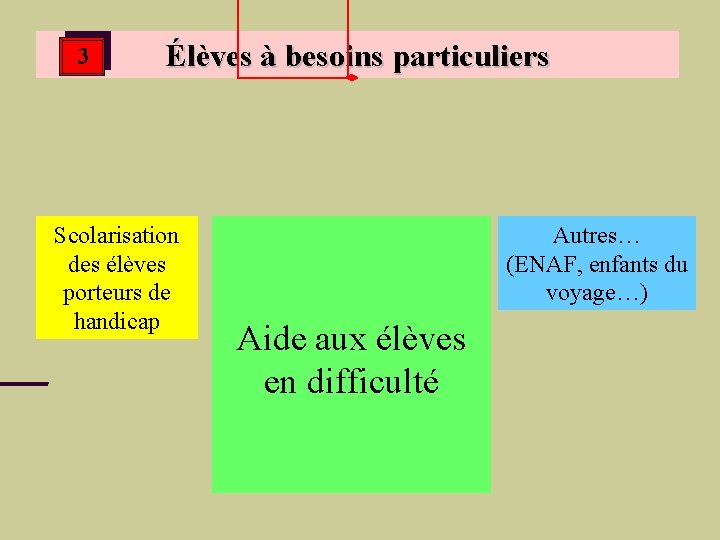 3

Élèves à besoins particuliers

Scolarisation des élèves porteurs de handicap

Aide aux élèves en difficulté

Autres… (ENAF, enfants du voyage…)